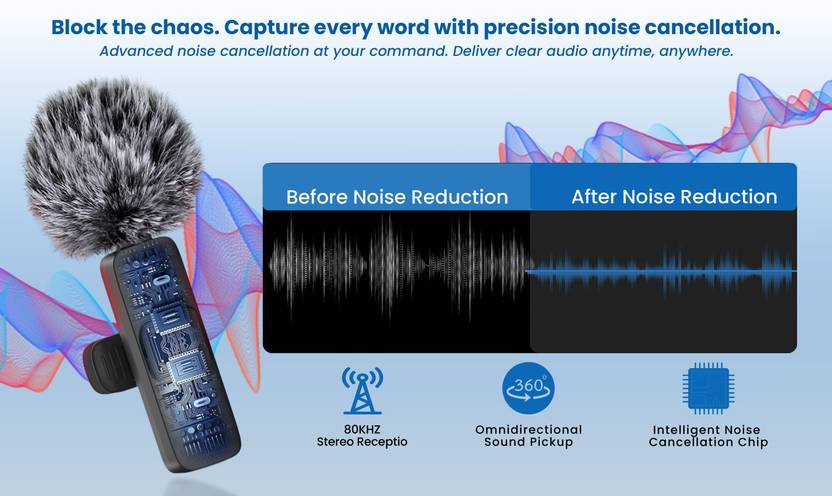 Block the chaos. Capture every word with precision noise cancellation.
Advanced noise cancellation at your command. Deliver clear audio anytime, anywhere.

Before Noise Reduction

After Noise Reduction

80KHZ
Stereo Receptio

360°

Omnidirectional
Sound Pickup

Intelligent Noise
Cancellation Chip